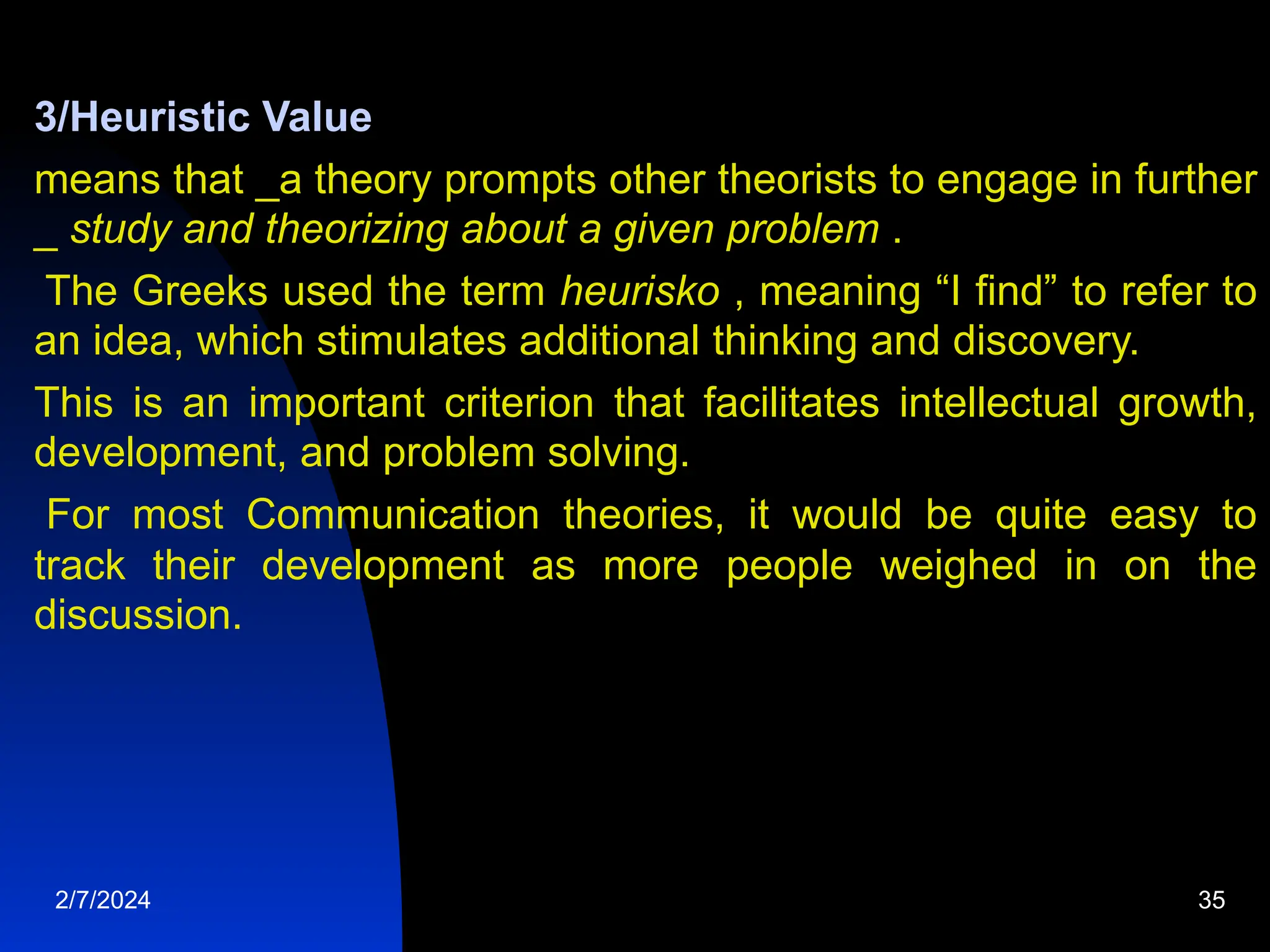 3/Heuristic Value

means that _a theory prompts other theorists to engage in further _ study and theorizing about a given problem .

The Greeks used the term heurisko , meaning “I find” to refer to an idea, which stimulates additional thinking and discovery.

This is an important criterion that facilitates intellectual growth, development, and problem solving.

For most Communication theories, it would be quite easy to track their development as more people weighed in on the discussion.

2/7/2024

35